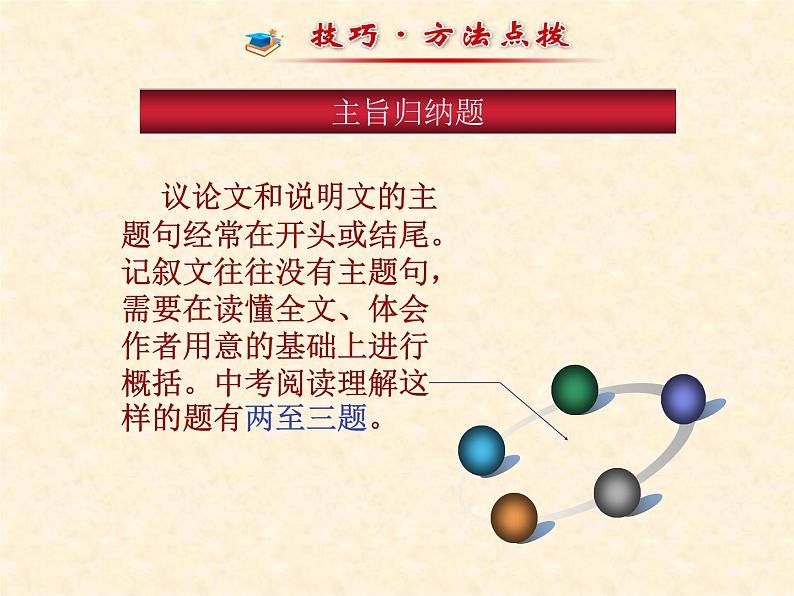 技巧·方法点拨

主旨归纳题

议论文和说明文的主题句经常在开头或结尾。记叙文往往没有主题句，需要在读懂全文、体会作者用意的基础上进行概括。中考阅读理解这样的题有两至三题。